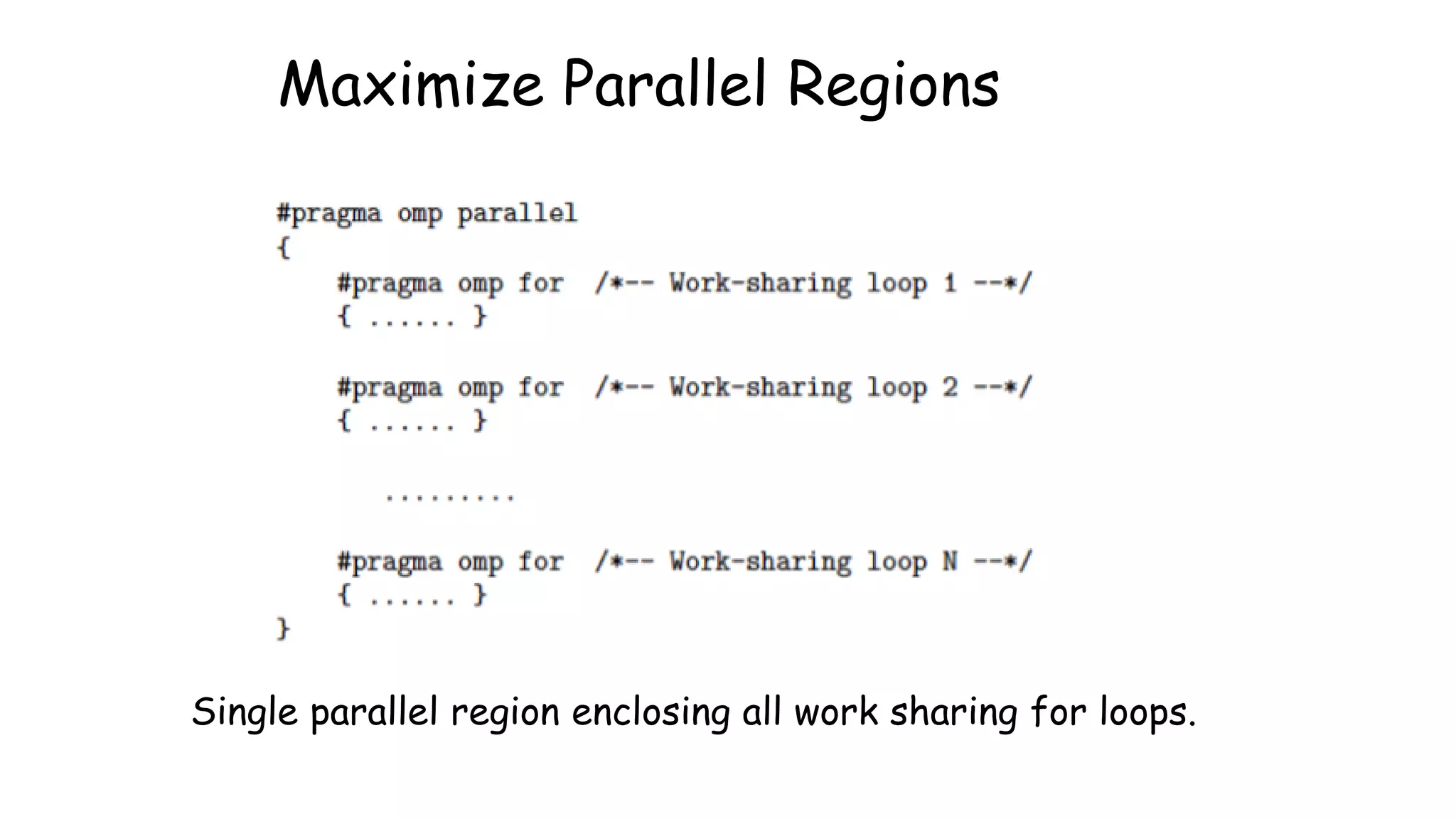 Maximize Parallel Regions

#pragma omp parallel
{
#pragma omp for /*-- Work-sharing loop 1 --*/
{ ...... }

#pragma omp for /*-- Work-sharing loop 2 --*/
{ ...... }

.........

#pragma omp for /*-- Work-sharing loop N --*/
{ ...... }
}

Single parallel region enclosing all work sharing for loops.